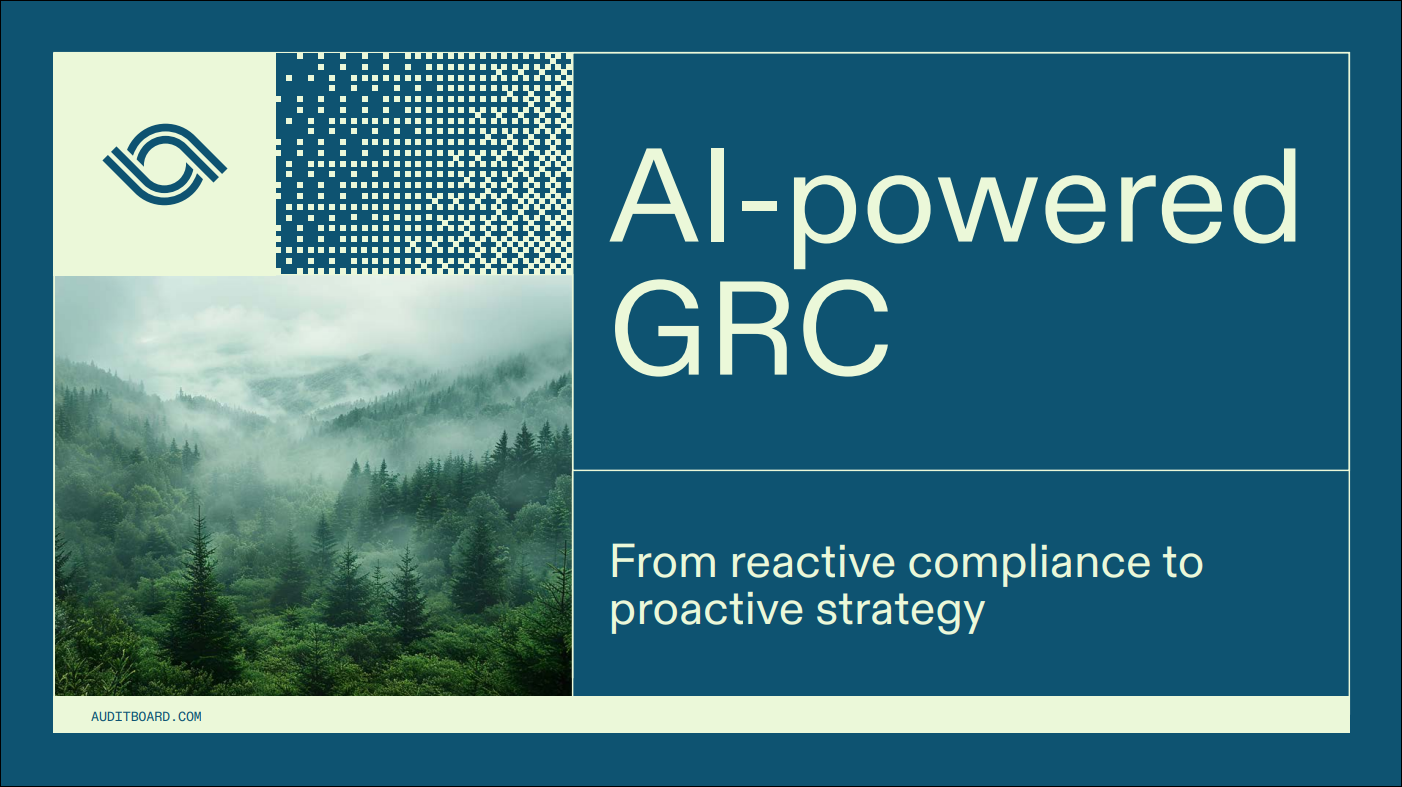 AI-powered GRC

From reactive compliance to proactive strategy

AUDITBOARD.COM